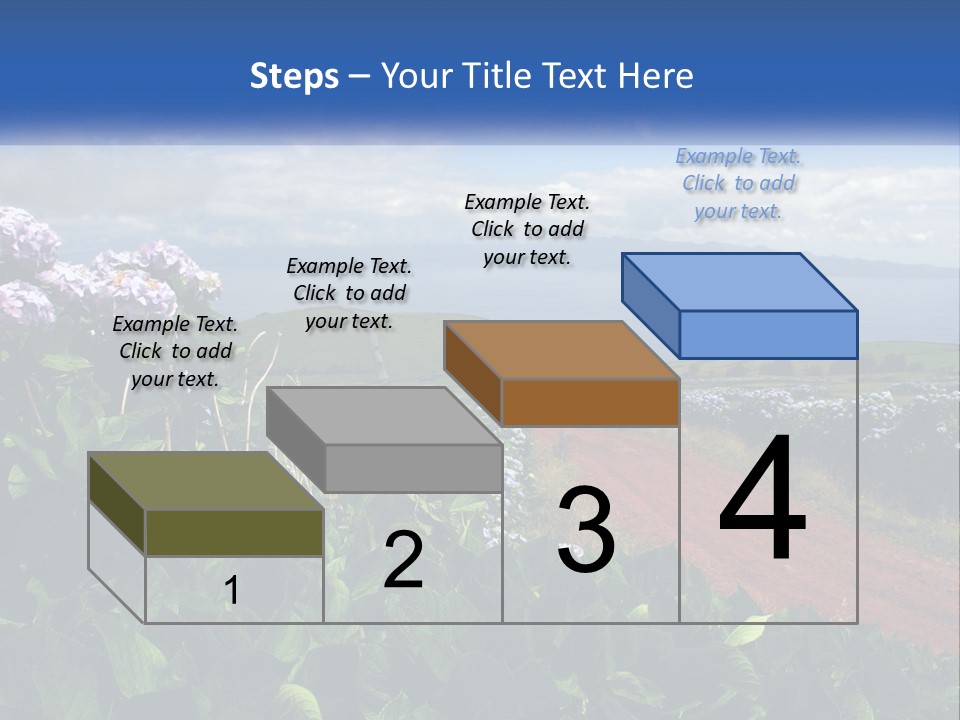 Steps – Your Title Text Here

Example Text. Click to add your text.

Example Text. Click to add your text.

Example Text. Click to add your text.

Example Text. Click to add your text.

1

2

3

4